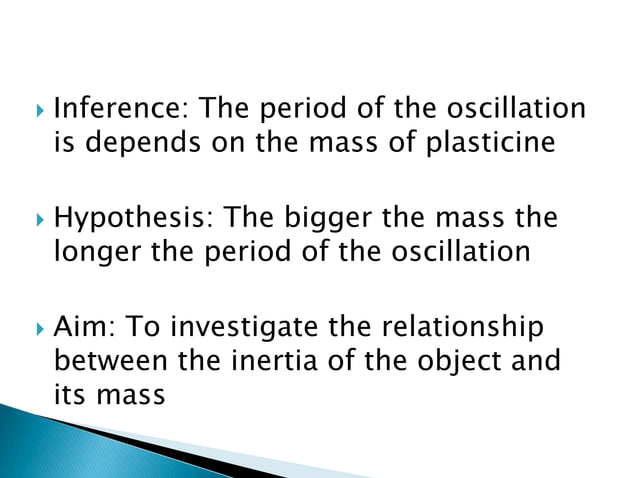 Inference: The period of the oscillation is depends on the mass of plasticine

Hypothesis: The bigger the mass the longer the period of the oscillation

Aim: To investigate the relationship between the inertia of the object and its mass